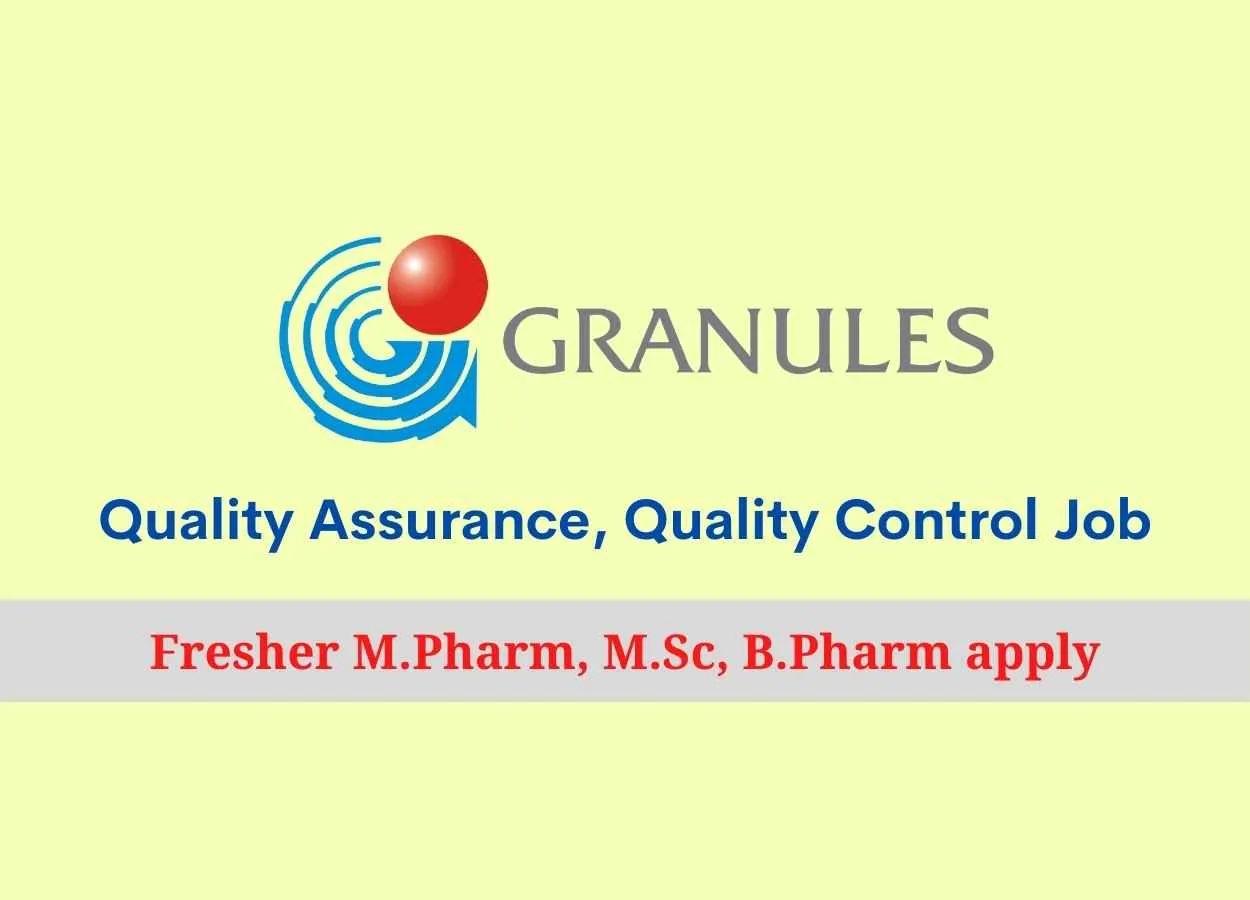 GRANULES

Quality Assurance, Quality Control Job

Fresher M.Pharm, M.Sc, B.Pharm apply